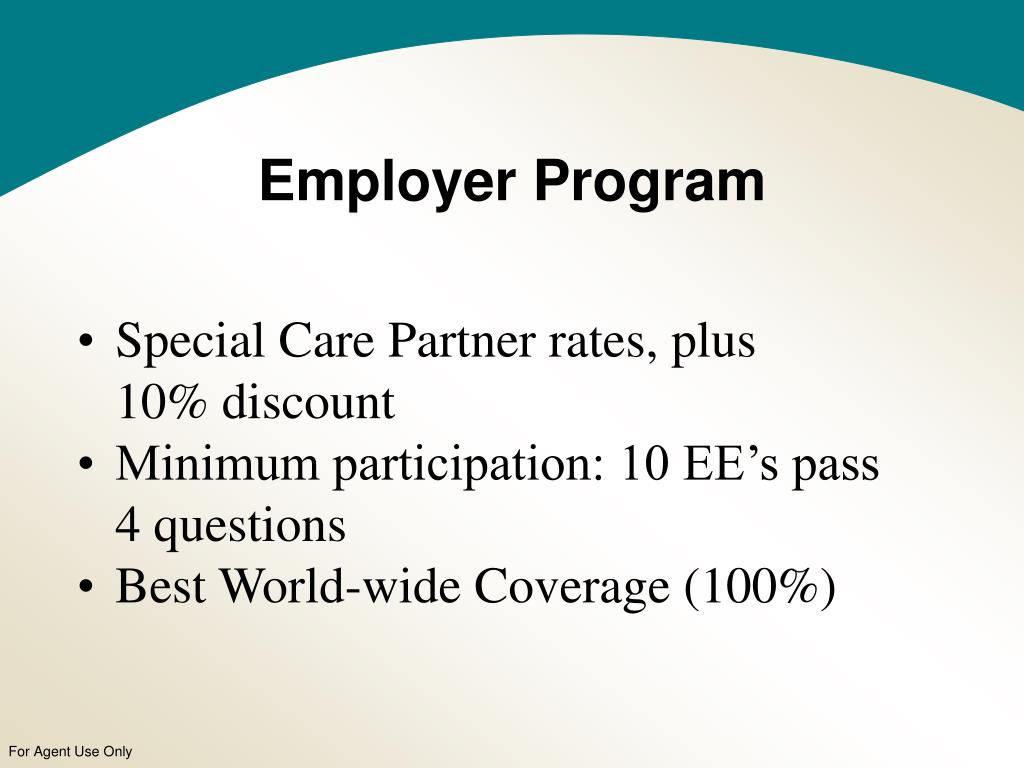 Employer Program

• Special Care Partner rates, plus 10% discount
• Minimum participation: 10 EE’s pass 4 questions
• Best World-wide Coverage (100%)

For Agent Use Only